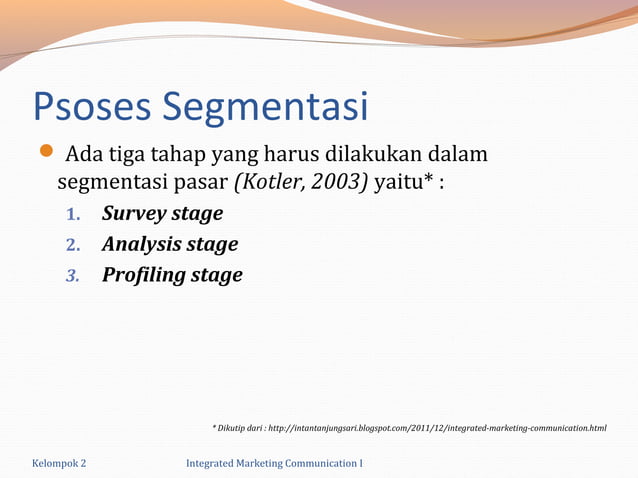 Psoses Segmentasi

Ada tiga tahap yang harus dilakukan dalam segmentasi pasar (Kotler, 2003) yaitu* :

1. Survey stage
2. Analysis stage
3. Profiling stage

* Dikutip dari : http://intantanjungsari.blogspot.com/2011/12/integrated-marketing-communication.html

Kelompok 2

Integrated Marketing Communication I